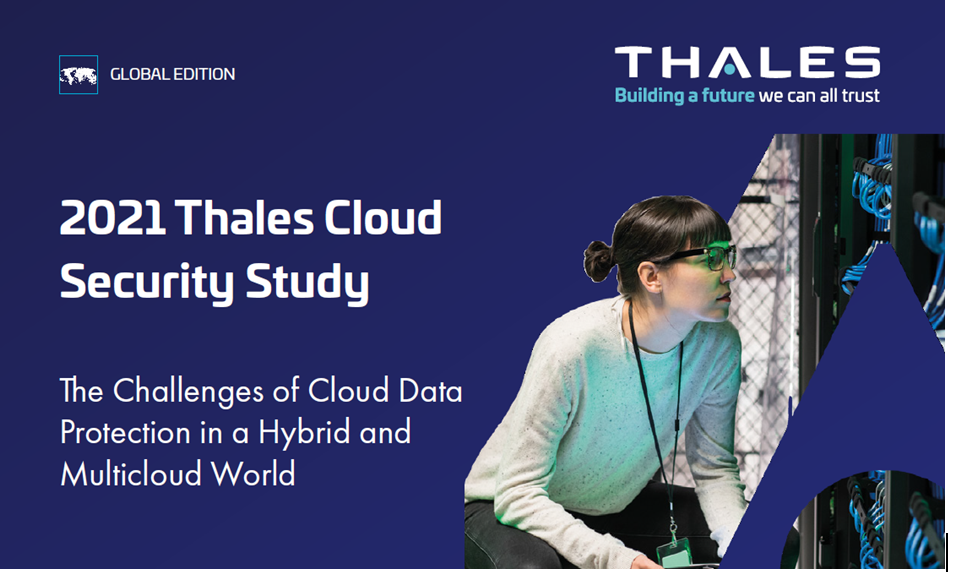 GLOBAL EDITION

THALES
Building a future we can all trust

2021 Thales Cloud Security Study

The Challenges of Cloud Data Protection in a Hybrid and Multicloud World